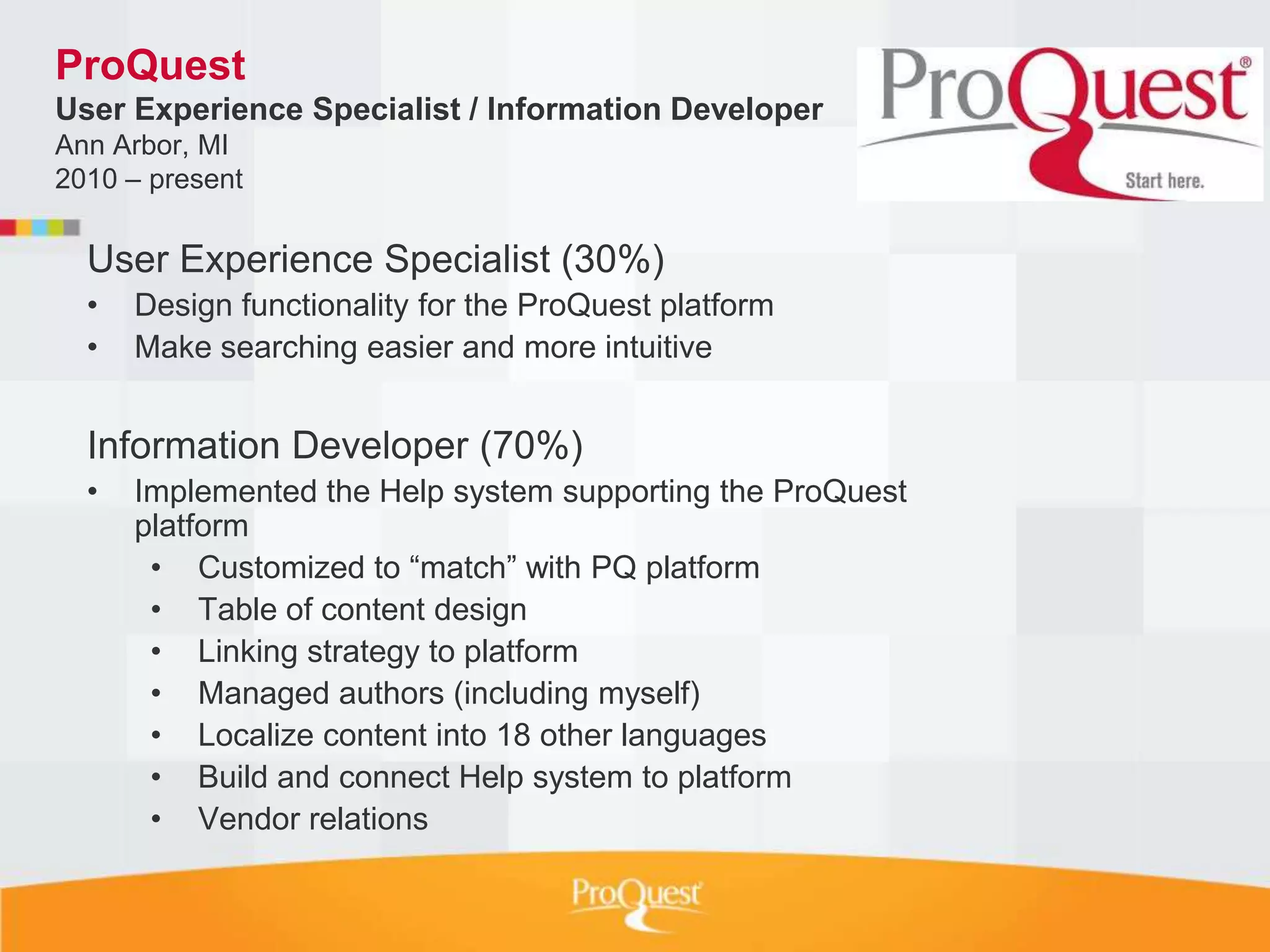 ProQuest
User Experience Specialist / Information Developer
Ann Arbor, MI
2010 – present

ProQuest®
Start here.

User Experience Specialist (30%)
• Design functionality for the ProQuest platform
• Make searching easier and more intuitive

Information Developer (70%)
• Implemented the Help system supporting the ProQuest platform
  • Customized to “match” with PQ platform
  • Table of content design
  • Linking strategy to platform
  • Managed authors (including myself)
  • Localize content into 18 other languages
  • Build and connect Help system to platform
  • Vendor relations

ProQuest